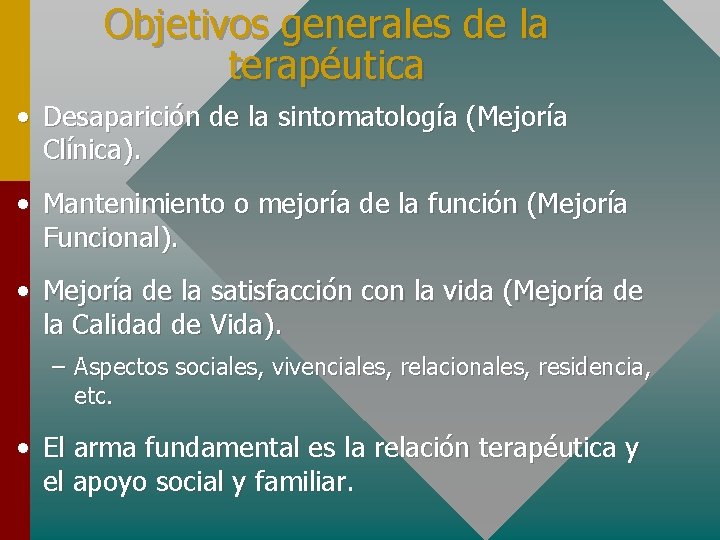 Objetivos generales de la terapéutica

• Desaparición de la sintomatología (Mejoría Clínica).

• Mantenimiento o mejoría de la función (Mejoría Funcional).

• Mejoría de la satisfacción con la vida (Mejoría de la Calidad de Vida).

– Aspectos sociales, vivenciales, relacionales, residencia, etc.

• El arma fundamental es la relación terapéutica y el apoyo social y familiar.